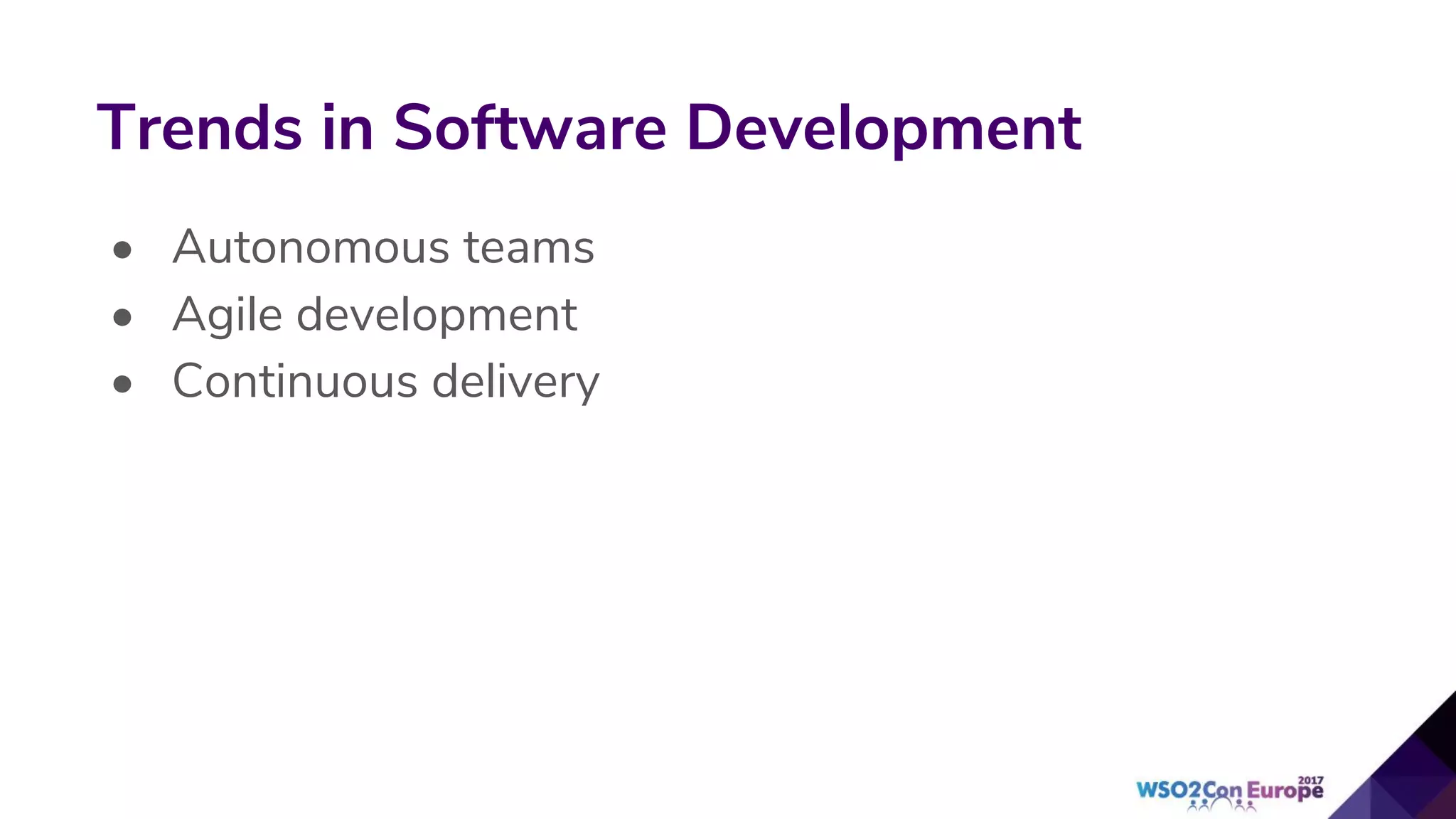 Trends in Software Development

- Autonomous teams
- Agile development
- Continuous delivery

WSO2Con Europe 2017